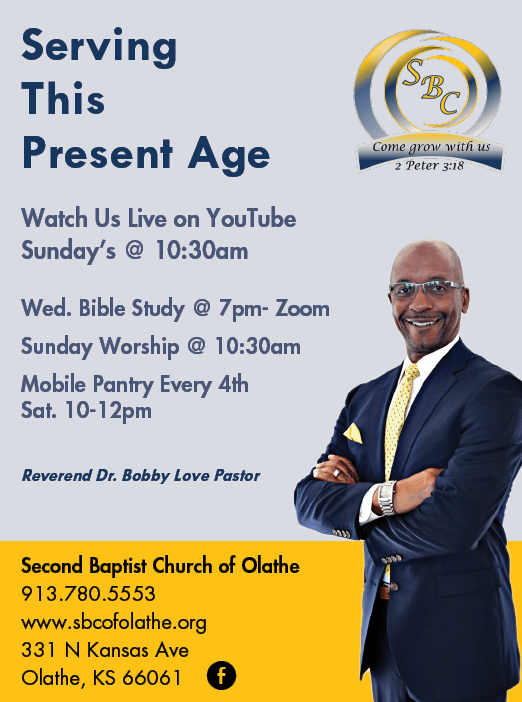 Serving
This
Present Age

SBC
Come grow with us
2 Peter 3:18

Watch Us Live on YouTube
Sunday's @ 10:30am

Wed. Bible Study @ 7pm- Zoom

Sunday Worship @ 10:30am

Mobile Pantry Every 4th
Sat. 10-12pm

Reverend Dr. Bobby Love Pastor

Second Baptist Church of Olathe
913.780.5553
www.sbcofolathe.org
331 N Kansas Ave
Olathe, KS 66061